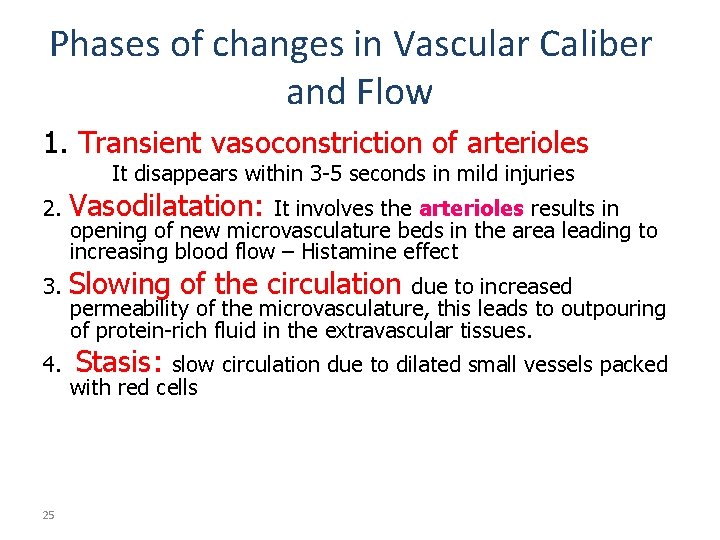 Phases of changes in Vascular Caliber and Flow

1. Transient vasoconstriction of arterioles
It disappears within 3-5 seconds in mild injuries

2. Vasodilatation: It involves the arterioles results in opening of new microvasculature beds in the area leading to increasing blood flow – Histamine effect

3. Slowing of the circulation due to increased permeability of the microvasculature, this leads to outpouring of protein-rich fluid in the extravascular tissues.

4. Stasis: slow circulation due to dilated small vessels packed with red cells

25